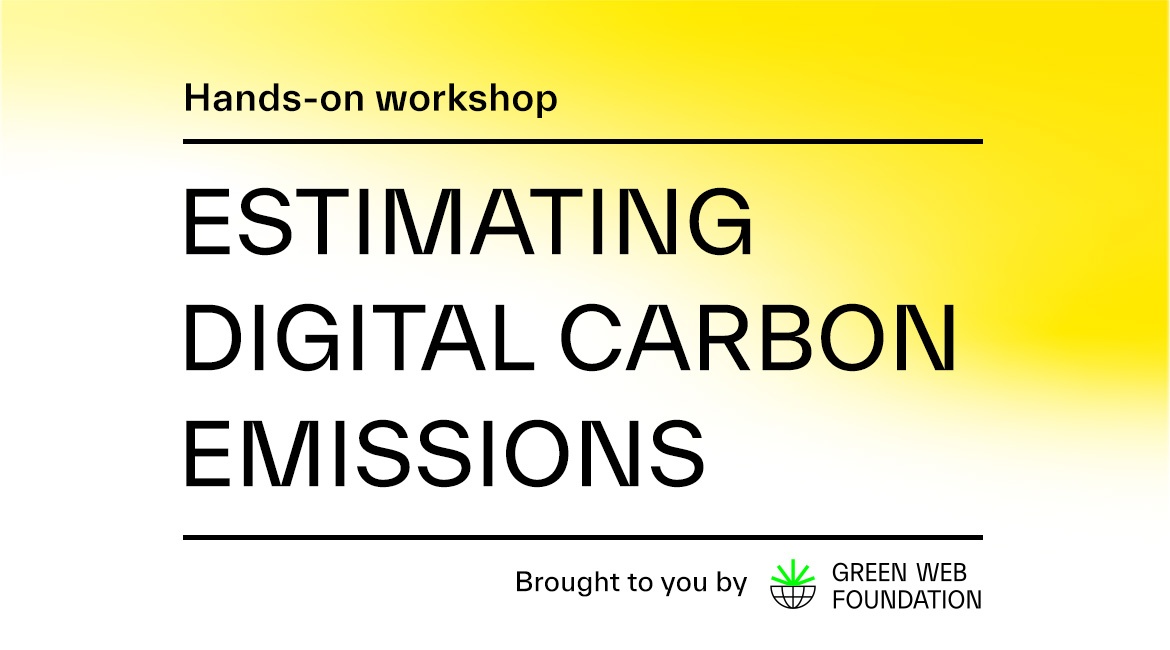 Hands-on workshop

ESTIMATING DIGITAL CARBON EMISSIONS

Brought to you by GREEN WEB FOUNDATION